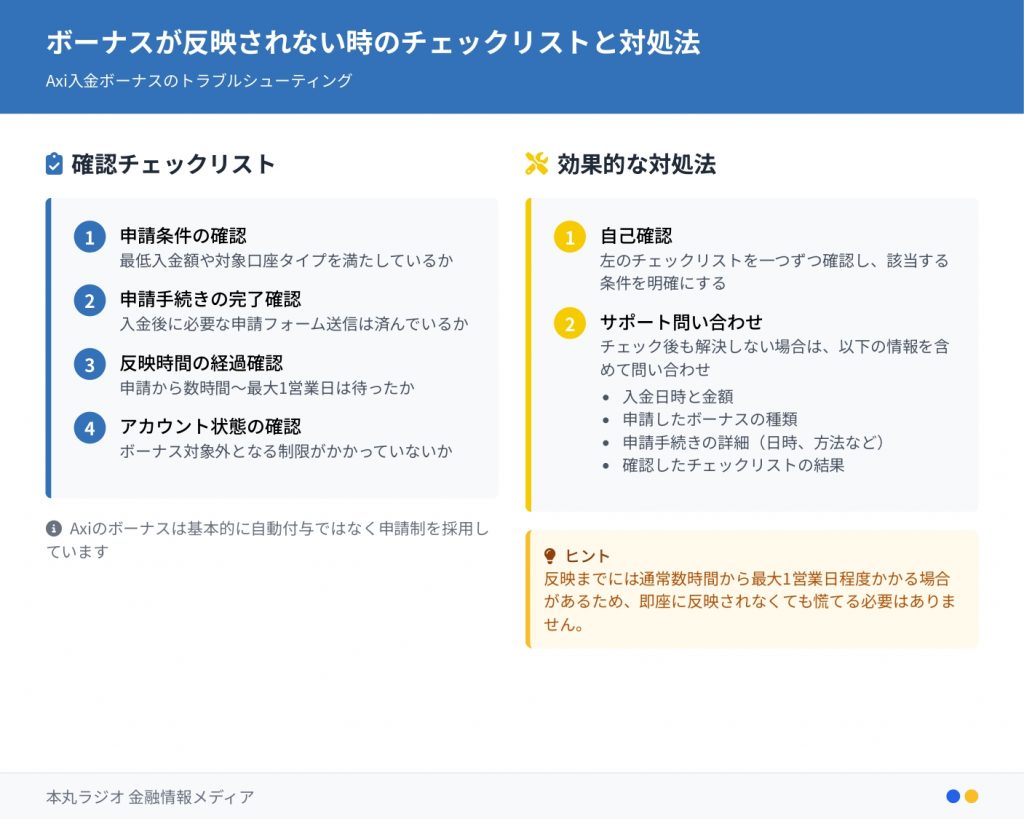 ボーナスが反映されない時のチェックリストと対処法

Axi入金ボーナスのトラブルシューティング

確認チェックリスト

1 申請条件の確認
最低入金額や対象口座タイプを満たしているか

2 申請手続きの完了確認
入金後に必要な申請フォーム送信は済んでいるか

3 反映時間の経過確認
申請から数時間〜最大1営業日は待ったか

4 アカウント状態の確認
ボーナス対象外となる制限がかかっていないか

Axiのボーナスは基本的に自動付与ではなく申請制を採用しています

効果的な対処法

1 自己確認
左のチェックリストを一つずつ確認し、該当する条件を明確にする

2 サポート問い合わせ
チェック後も解決しない場合は、以下の情報を含めて問い合わせ

- 入金日時と金額
- 申請したボーナスの種類
- 申請手続きの詳細（日時、方法など）
- 確認したチェックリストの結果

ヒント
反映までには通常数時間から最大1営業日程度かかる場合があるため、即座に反映されなくても慌てる必要はありません。

本丸ラジオ 金融情報メディア